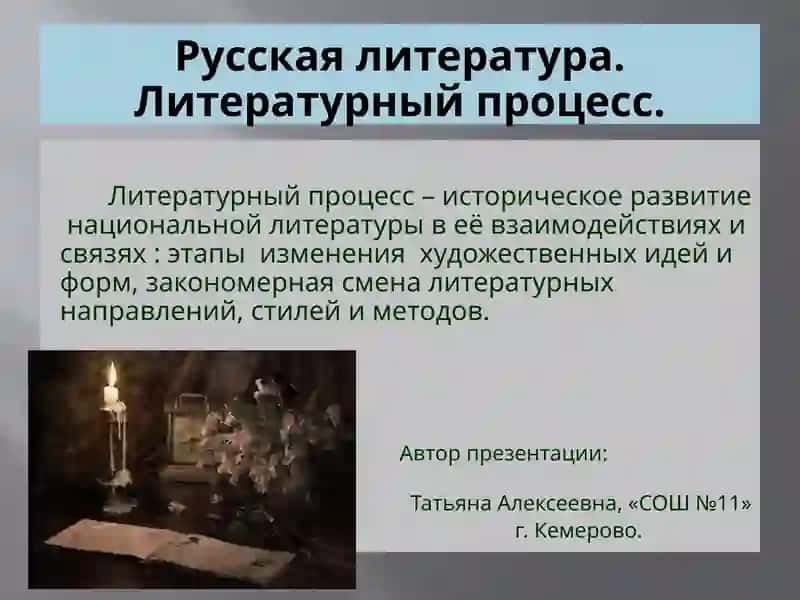 Русская литература.
Литературный процесс.

Литературный процесс – историческое развитие национальной литературы в её взаимодействиях и связях : этапы изменения художественных идей и форм, закономерная смена литературных направлений, стилей и методов.

Автор презентации:

Татьяна Алексеевна, «СОШ №11»
г. Кемерово.